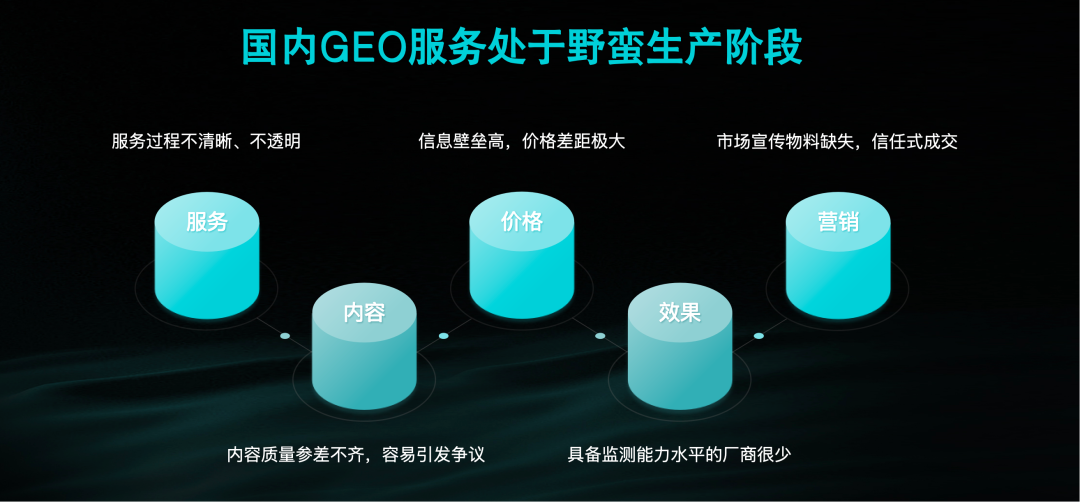 国内GEO服务处于野蛮生产阶段

服务过程不清晰、不透明

信息壁垒高，价格差距极大

市场宣传物料缺失，信任式成交

服务

价格

营销

内容

效果

内容质量参差不齐，容易引发争议

具备监测能力水平的厂商很少